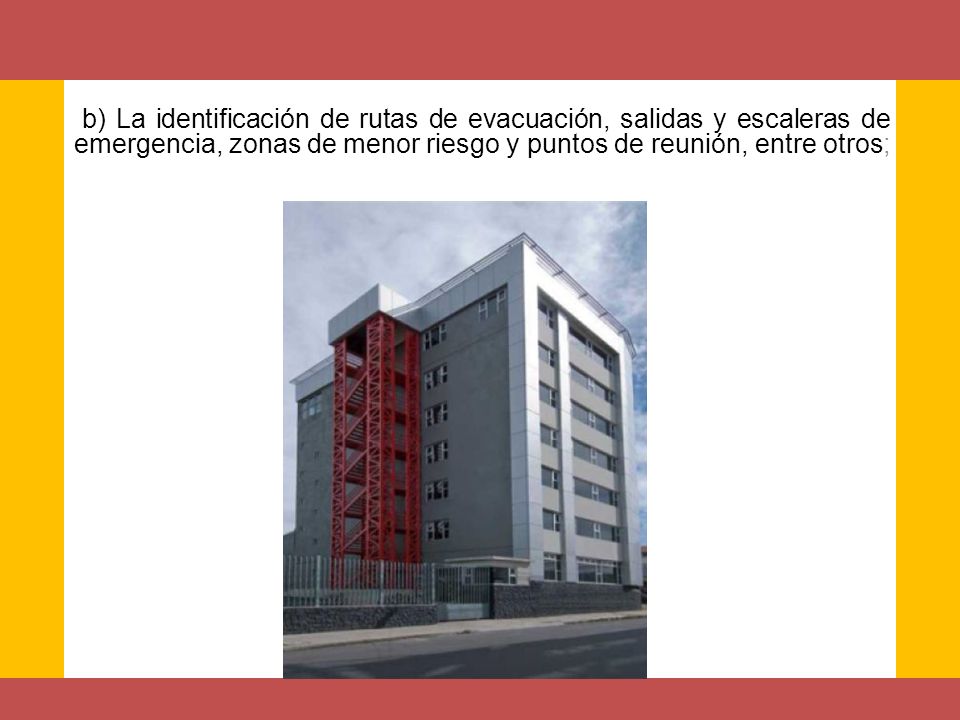 b) La identificación de rutas de evacuación, salidas y escaleras de emergencia, zonas de menor riesgo y puntos de reunión, entre otros;